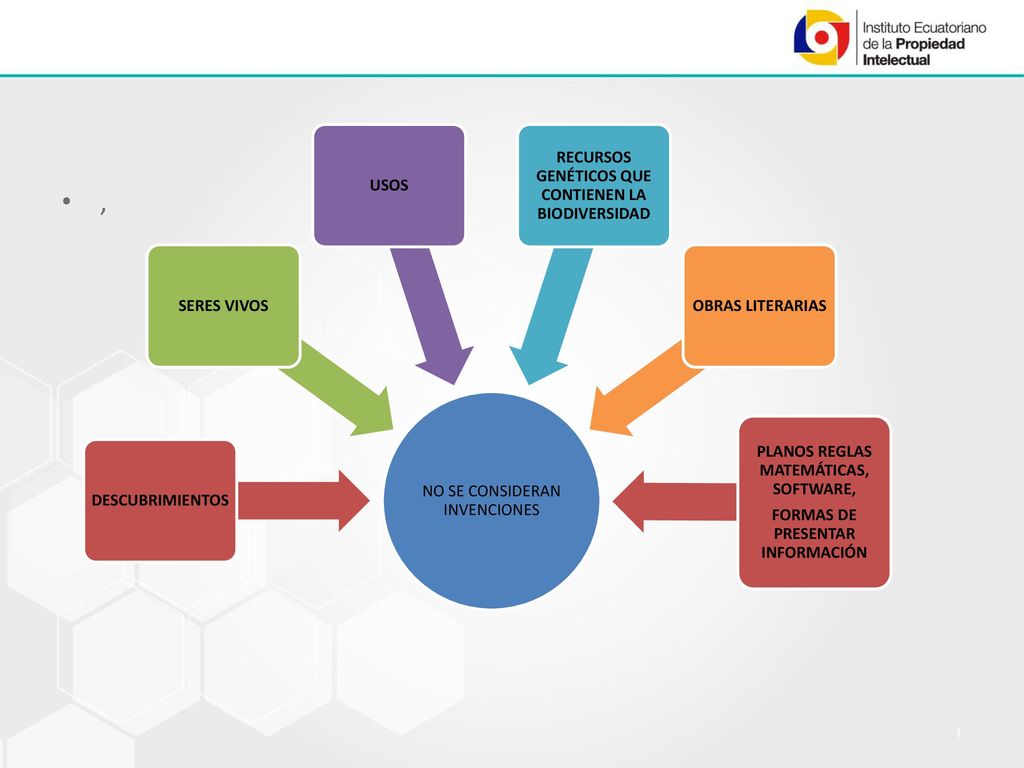 Instituto Ecuatoriano de la Propiedad Intelectual

• ,

USOS

RECURSOS GENÉTICOS QUE CONTIENEN LA BIODIVERSIDAD

SERES VIVOS

OBRAS LITERARIAS

DESCUBRIMIENTOS

NO SE CONSIDERAN INVENCIONES

PLANOS REGLAS MATEMÁTICAS, SOFTWARE,

FORMAS DE PRESENTAR INFORMACIÓN

1